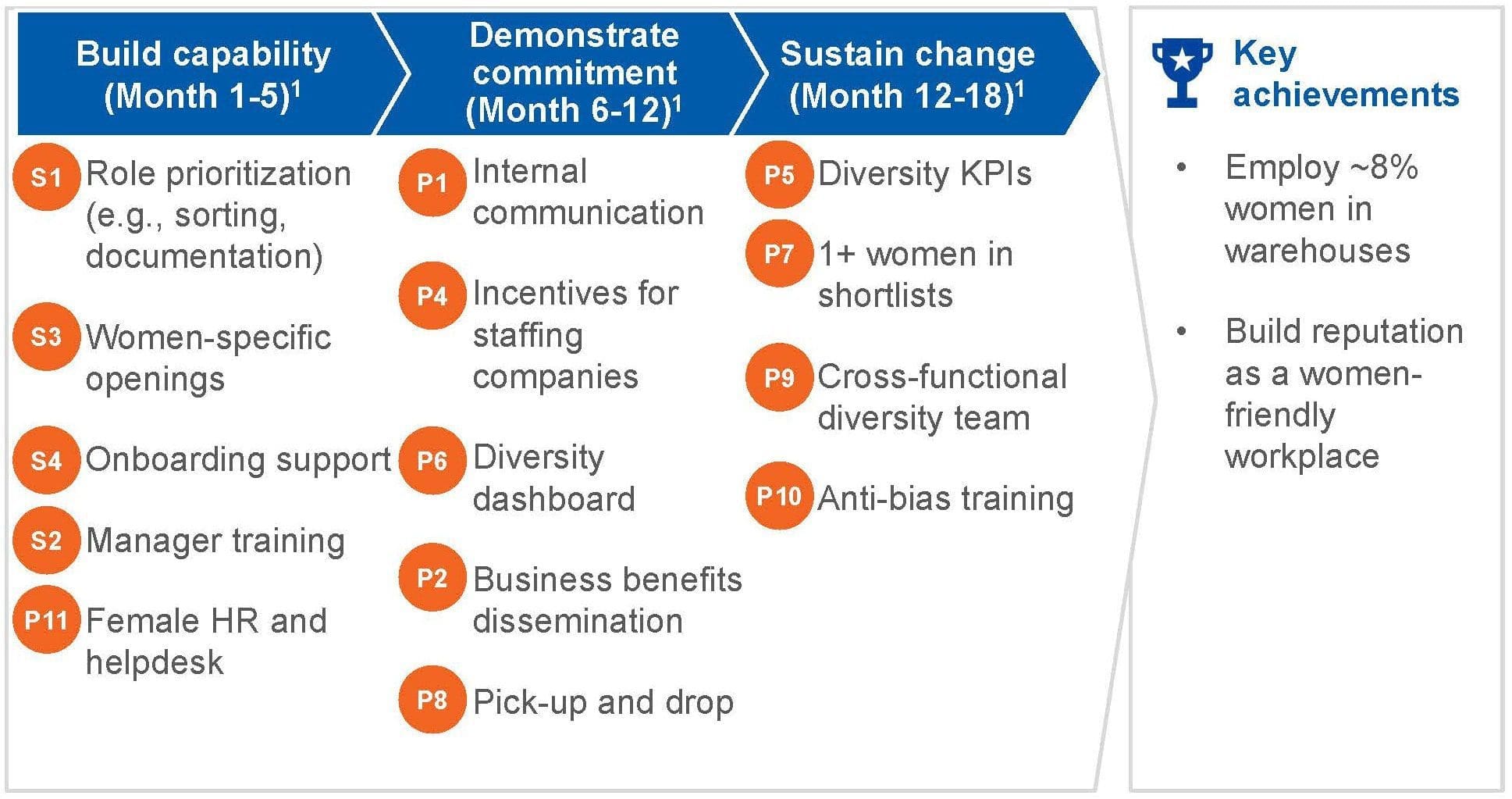 Build capability (Month 1-5)$^1$

S1 Role prioritization (e.g., sorting, documentation)

S3 Women-specific openings

S4 Onboarding support

S2 Manager training

P11 Female HR and helpdesk

Demonstrate commitment (Month 6-12)$^1$

P1 Internal communication

P4 Incentives for staffing companies

P6 Diversity dashboard

P2 Business benefits dissemination

P8 Pick-up and drop

Sustain change (Month 12-18)$^1$

P5 Diversity KPIs

P7 1+ women in shortlists

P9 Cross-functional diversity team

P10 Anti-bias training

Key achievements

• Employ ~8% women in warehouses

• Build reputation as a women-friendly workplace